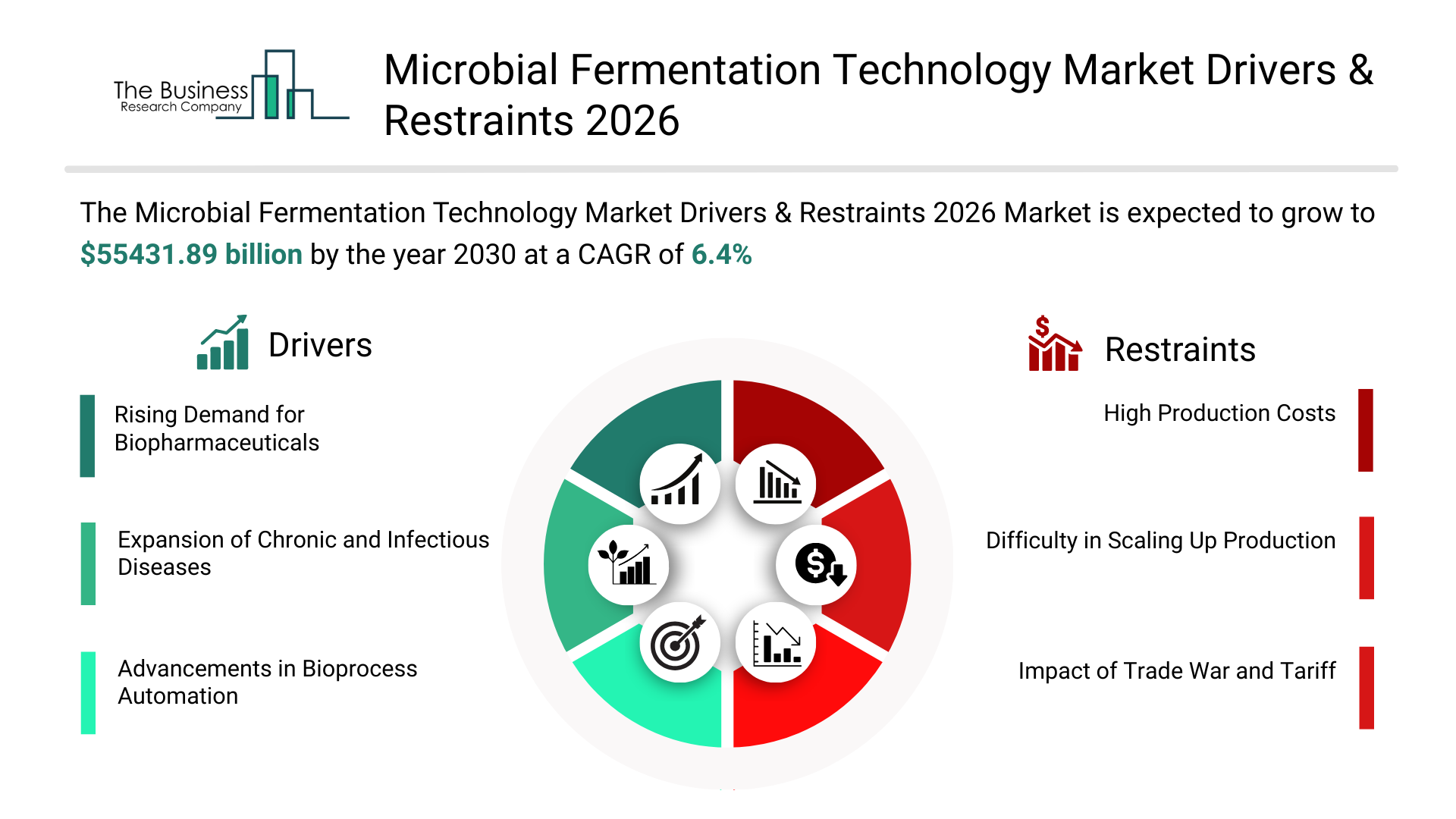 The Business Research Company

Microbial Fermentation Technology Market Drivers & Restraints 2026

The Microbial Fermentation Technology Market Drivers & Restraints 2026 Market is expected to grow to $55431.89 billion by the year 2030 at a CAGR of 6.4%

Drivers

Rising Demand for Biopharmaceuticals

Expansion of Chronic and Infectious Diseases

Advancements in Bioprocess Automation

Restraints

High Production Costs

Difficulty in Scaling Up Production

Impact of Trade War and Tariff